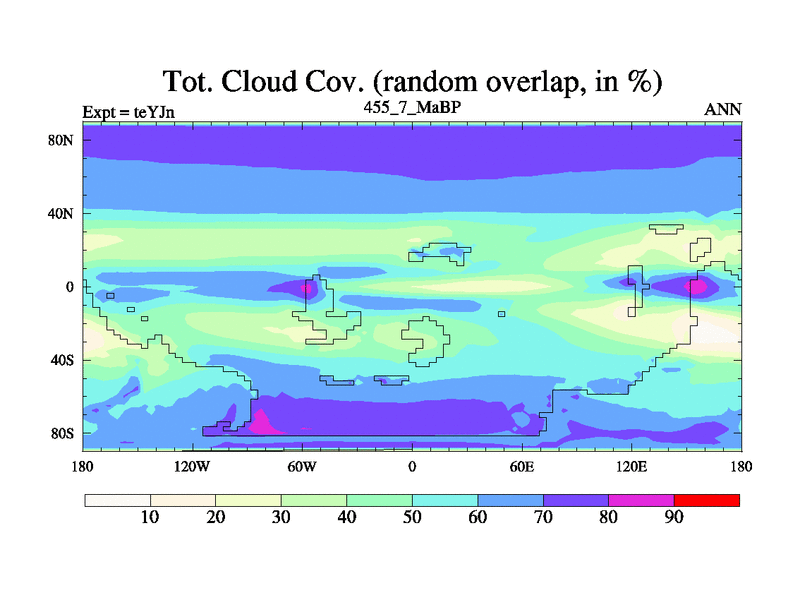 Tot. Cloud Cov. (random overlap, in %)

Expt = teYJn

455_7_MaBP

ANN

80N

40N

0

40S

80S

180

120W

60W

0

60E

120E

180

10

20

30

40

50

60

70

80

90